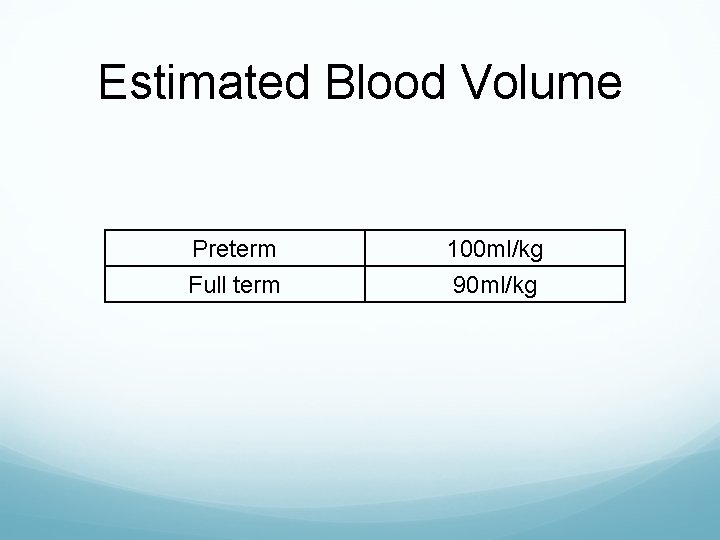 Estimated Blood Volume

| Preterm | 100ml/kg |
|---|---|
| Full term | 90ml/kg |